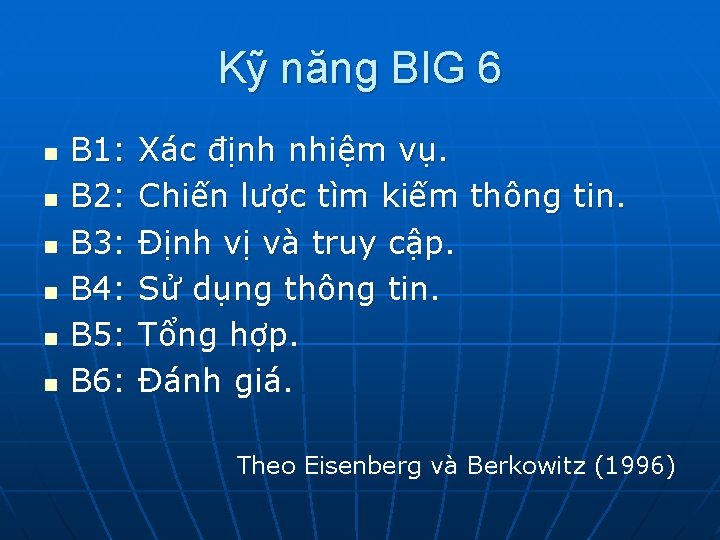 Kỹ năng BIG 6

- B1: Xác định nhiệm vụ.
- B2: Chiến lược tìm kiếm thông tin.
- B3: Định vị và truy cập.
- B4: Sử dụng thông tin.
- B5: Tổng hợp.
- B6: Đánh giá.

Theo Eisenberg và Berkowitz (1996)